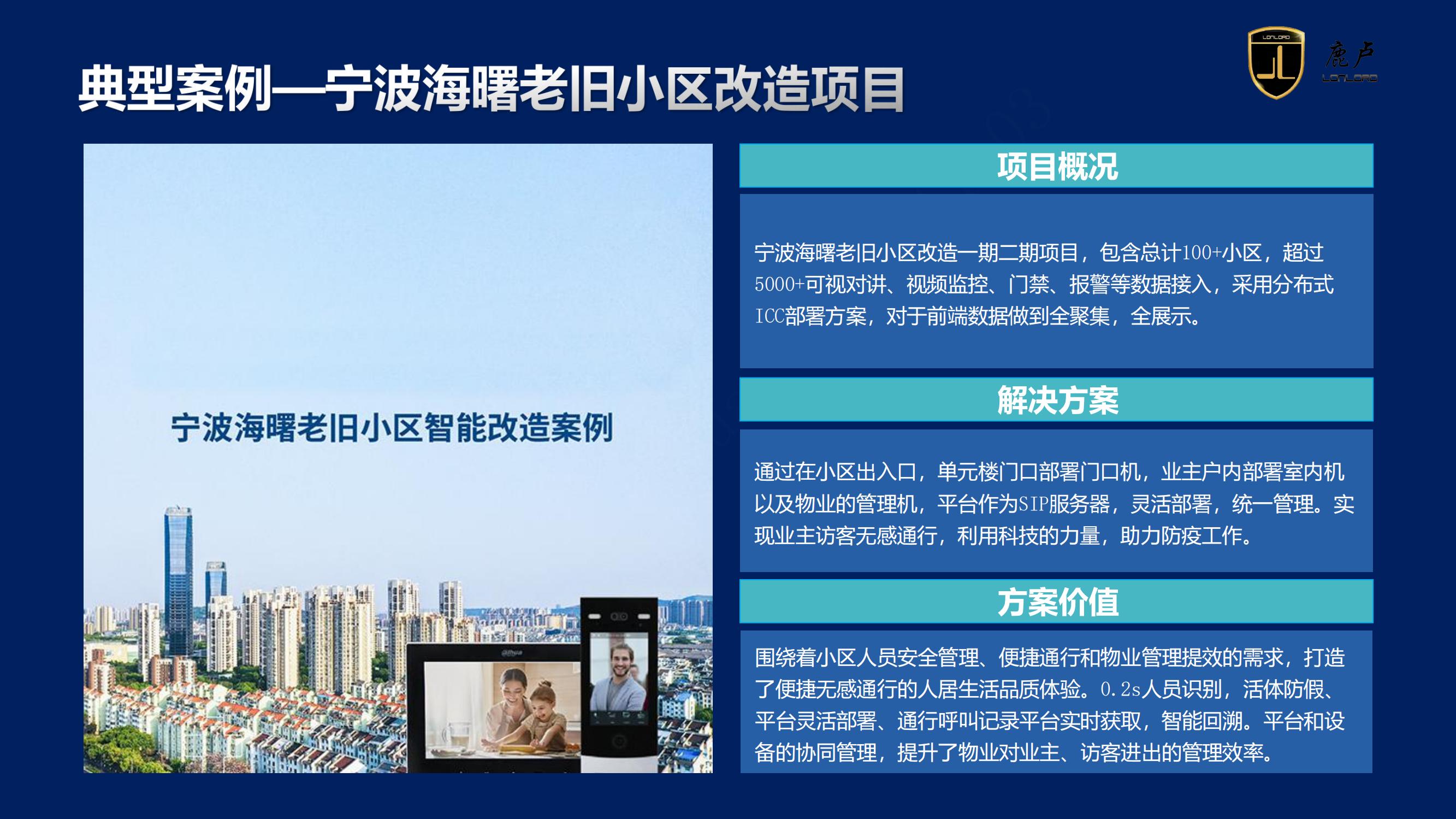 典型案例—宁波海曙老旧小区改造项目

LONLORD
鹿卢
LONLORD

宁波海曙老旧小区智能改造案例

alhua

项目概况

宁波海曙老旧小区改造一期二期项目，包含总计100+小区，超过5000+可视对讲、视频监控、门禁、报警等数据接入，采用分布式ICC部署方案，对于前端数据做到全聚集，全展示。

解决方案

通过在小区出入口，单元楼门口部署门口机，业主户内部署室内机以及物业的管理机，平台作为SIP服务器，灵活部署，统一管理。实现业主访客无感通行，利用科技的力量，助力防疫工作。

方案价值

围绕着小区人员安全管理、便捷通行和物业管理提效的需求，打造了便捷无感通行的人居生活品质体验。0.2s人员识别，活体防假、平台灵活部署、通行呼叫记录平台实时获取，智能回溯。平台和设备的协同管理，提升了物业对业主、访客进出的管理效率。